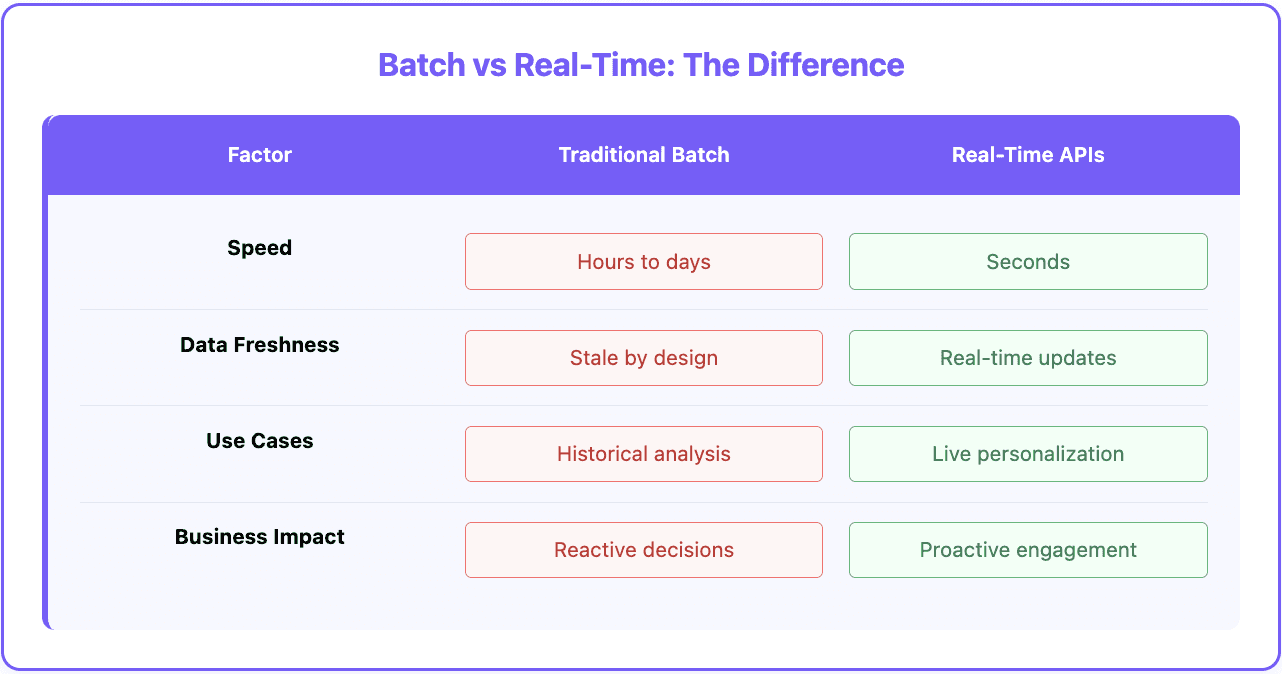 Batch vs Real-Time: The Difference

| Factor | Traditional Batch | Real-Time APIs |
|---|---|---|
| Speed | Hours to days | Seconds |
| Data Freshness | Stale by design | Real-time updates |
| Use Cases | Historical analysis | Live personalization |
| Business Impact | Reactive decisions | Proactive engagement |